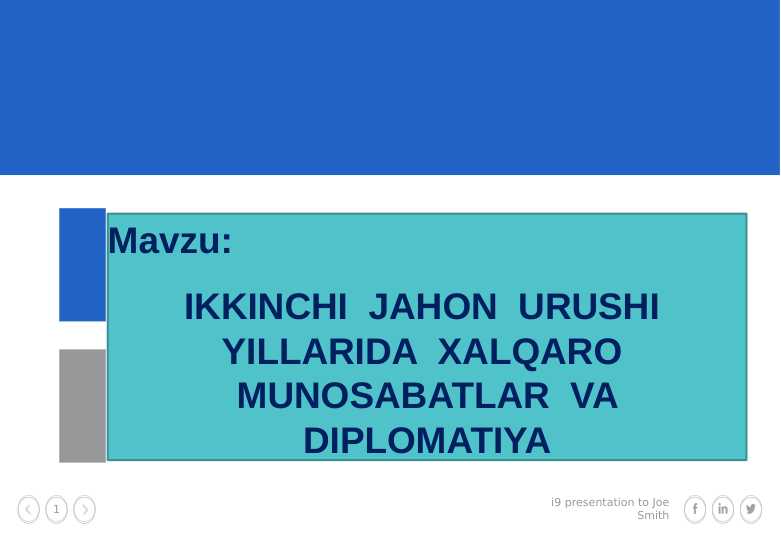 Mavzu:

IKKINCHI JAHON URUSHI YILLARIDA XALQARO MUNOSABATLAR VA DIPLOMATIYA

1

i9 presentation to Joe Smith